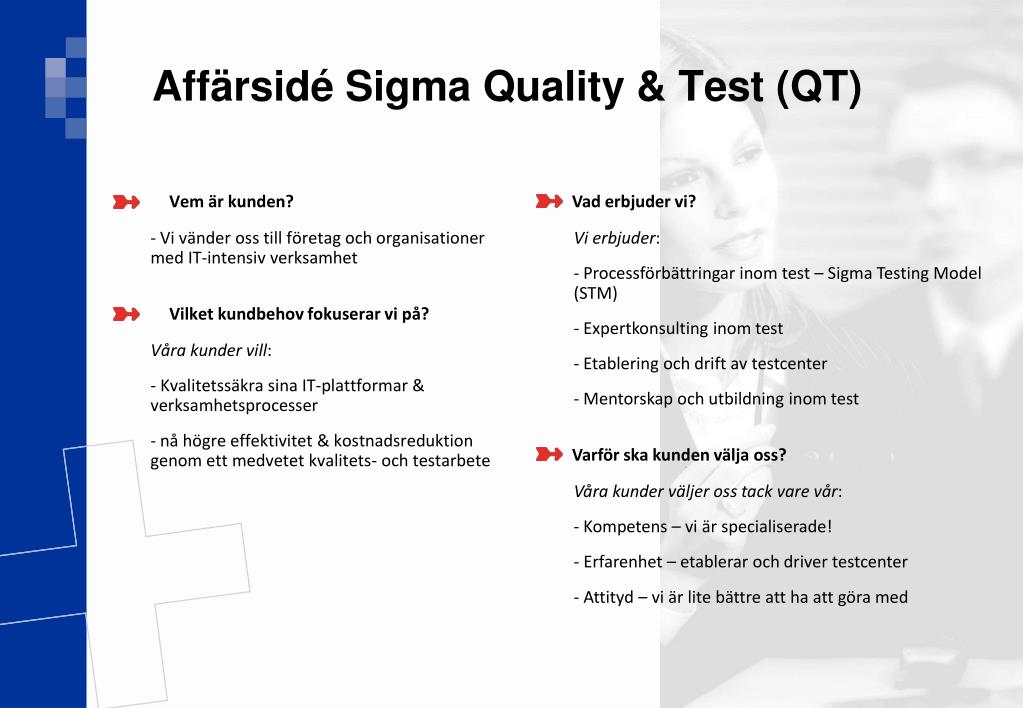 Affärsidé Sigma Quality & Test (QT)

Vem är kunden?

- Vi vänder oss till företag och organisationer med IT-intensiv verksamhet

Vilket kundbehov fokuserar vi på?

Våra kunder vill:

- Kvalitetssäkra sina IT-plattformar & verksamhetsprocesser

- nå högre effektivitet & kostnadsreduktion genom ett medvetet kvalitets- och testarbete

Vad erbjuder vi?

Vi erbjuder:

- Processförbättringar inom test – Sigma Testing Model (STM)

- Expertkonsulting inom test

- Etablering och drift av testcenter

- Mentorskap och utbildning inom test

Varför ska kunden välja oss?

Våra kunder väljer oss tack vare vår:

- Kompetens – vi är specialiserade!

- Erfarenhet – etablerar och driver testcenter

- Attityd – vi är lite bättre att ha att göra med